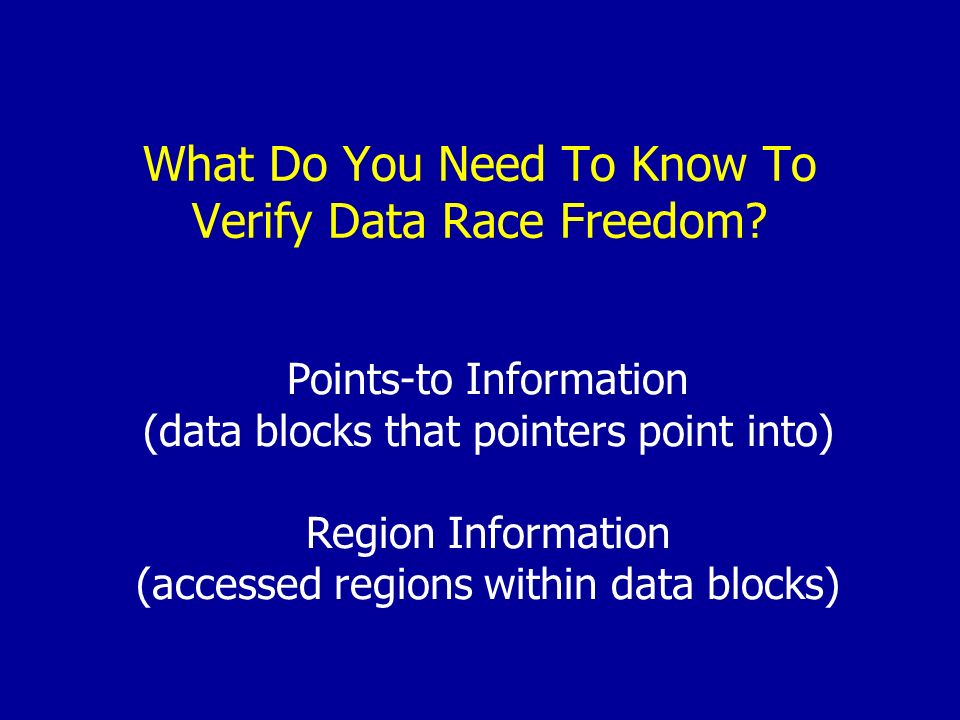 What Do You Need To Know To Verify Data Race Freedom?

Points-to Information
(data blocks that pointers point into)

Region Information
(accessed regions within data blocks)